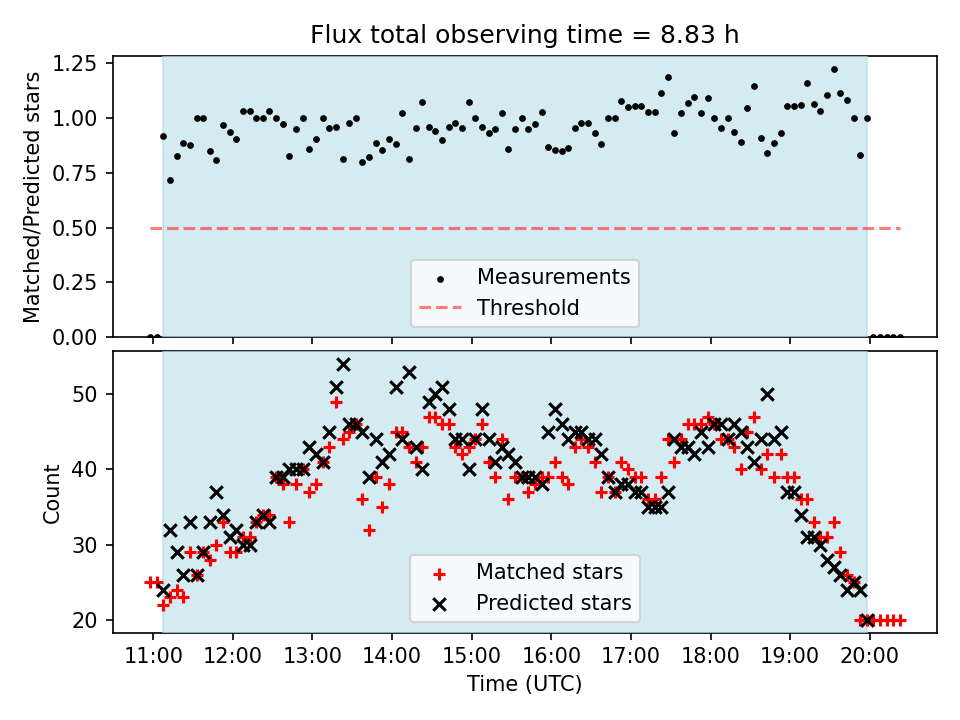 Flux total observing time = 8.83 h

Matched/Predicted stars

1.25
1.00
0.75
0.50
0.25
0.00

Measurements
Threshold

Count

50
40
30
20

Matched stars
Predicted stars

11:00 12:00 13:00 14:00 15:00 16:00 17:00 18:00 19:00 20:00

Time (UTC)